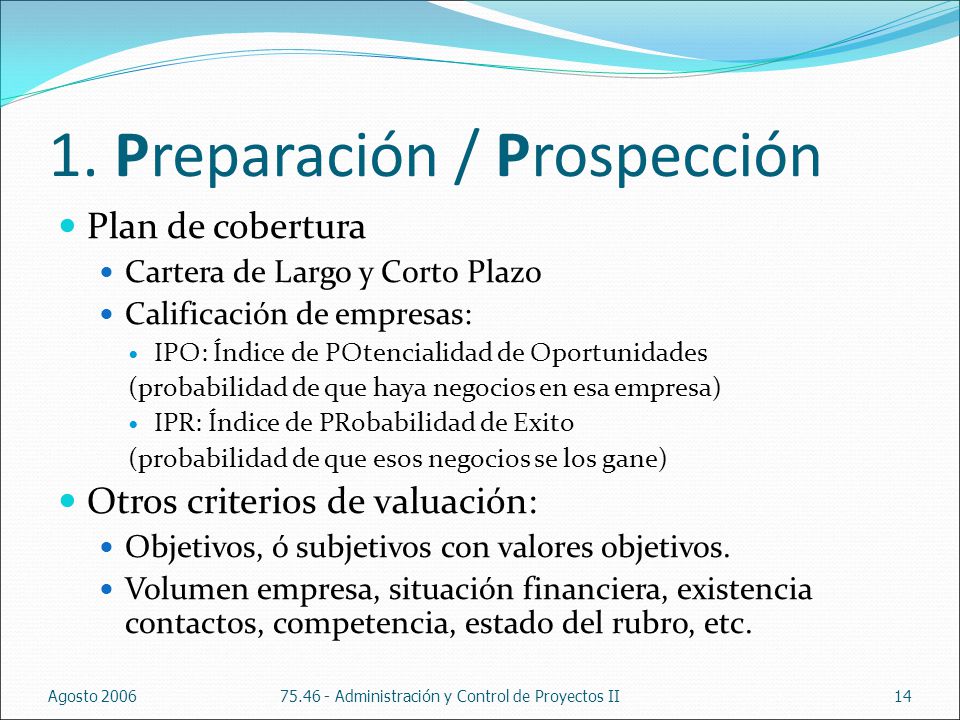 1. Preparación / Prospección

Plan de cobertura

Cartera de Largo y Corto Plazo

Calificación de empresas:

IPO: Índice de POtencialidad de Oportunidades

(probabilidad de que haya negocios en esa empresa)

IPR: Índice de PRobabilidad de Exito

(probabilidad de que esos negocios se los gane)

Otros criterios de valuación:

Objetivos, ó subjetivos con valores objetivos.

Volumen empresa, situación financiera, existencia contactos, competencia, estado del rubro, etc.

Agosto 2006

75.46 - Administración y Control de Proyectos II

14